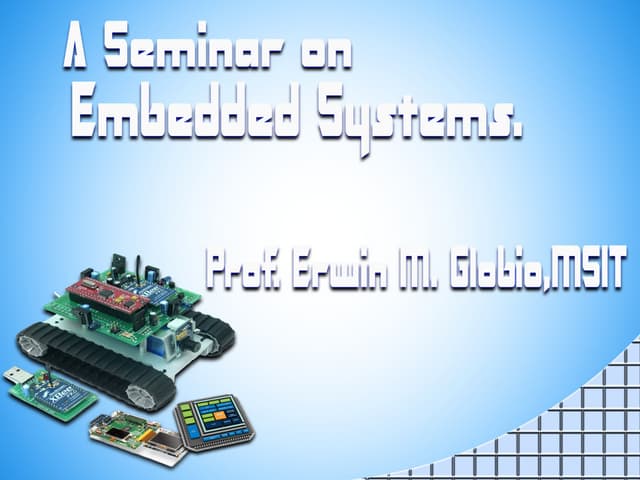 A Seminar on
Embedded Systems.

Prof. Erwin M. Globio,MSIT